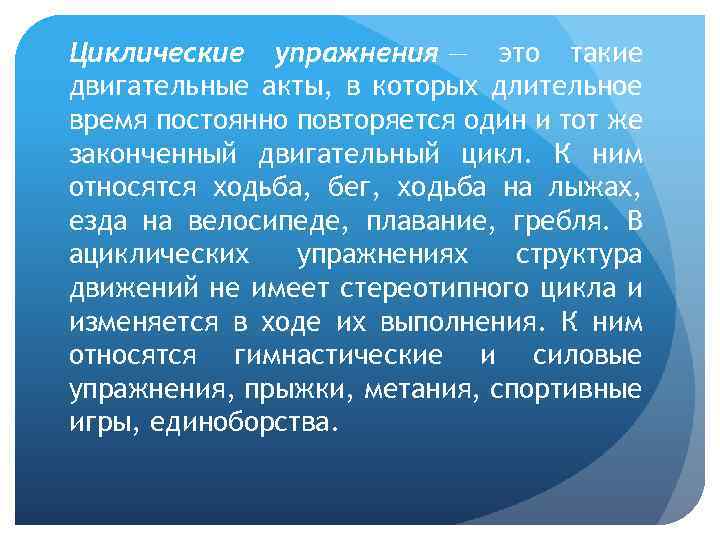 Циклические упражнения — это такие двигательные акты, в которых длительное время постоянно повторяется один и тот же законченный двигательный цикл. К ним относятся ходьба, бег, ходьба на лыжах, езда на велосипеде, плавание, гребля. В ациклических упражнениях структура движений не имеет стереотипного цикла и изменяется в ходе их выполнения. К ним относятся гимнастические и силовые упражнения, прыжки, метания, спортивные игры, единоборства.